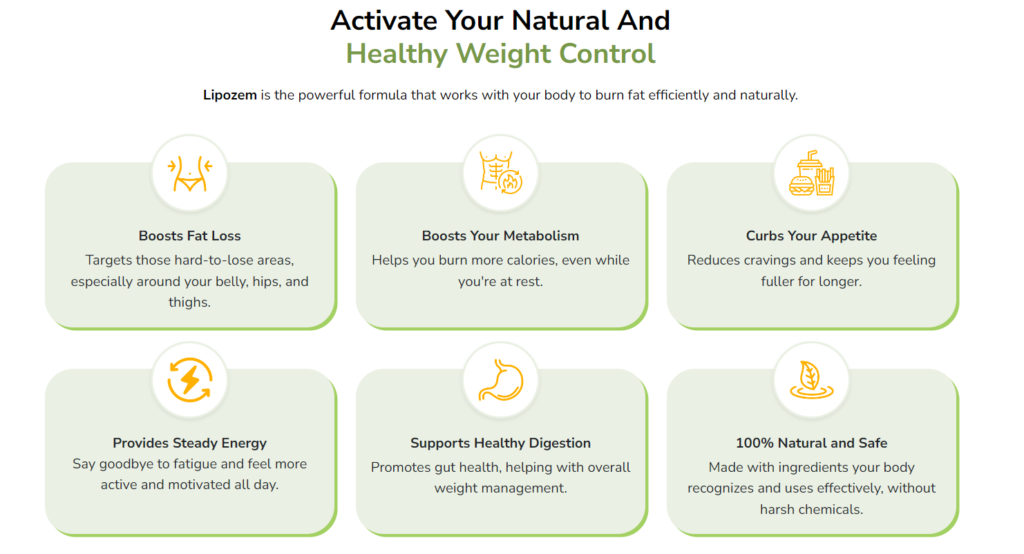 Activate Your Natural And
Healthy Weight Control

Lipozem is the powerful formula that works with your body to burn fat efficiently and naturally.

Boosts Fat Loss
Targets those hard-to-lose areas, especially around your belly, hips, and thighs.

Boosts Your Metabolism
Helps you burn more calories, even while you're at rest.

Curbs Your Appetite
Reduces cravings and keeps you feeling fuller for longer.

Provides Steady Energy
Say goodbye to fatigue and feel more active and motivated all day.

Supports Healthy Digestion
Promotes gut health, helping with overall weight management.

100% Natural and Safe
Made with ingredients your body recognizes and uses effectively, without harsh chemicals.